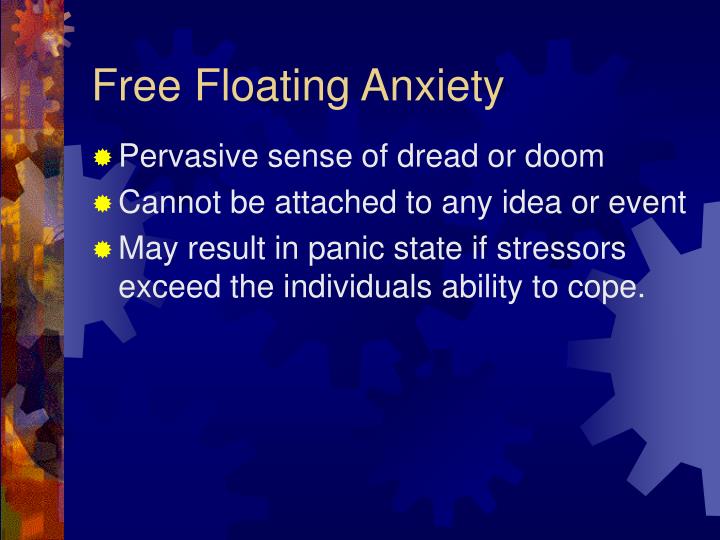 Free Floating Anxiety

• Pervasive sense of dread or doom
• Cannot be attached to any idea or event
• May result in panic state if stressors exceed the individuals ability to cope.